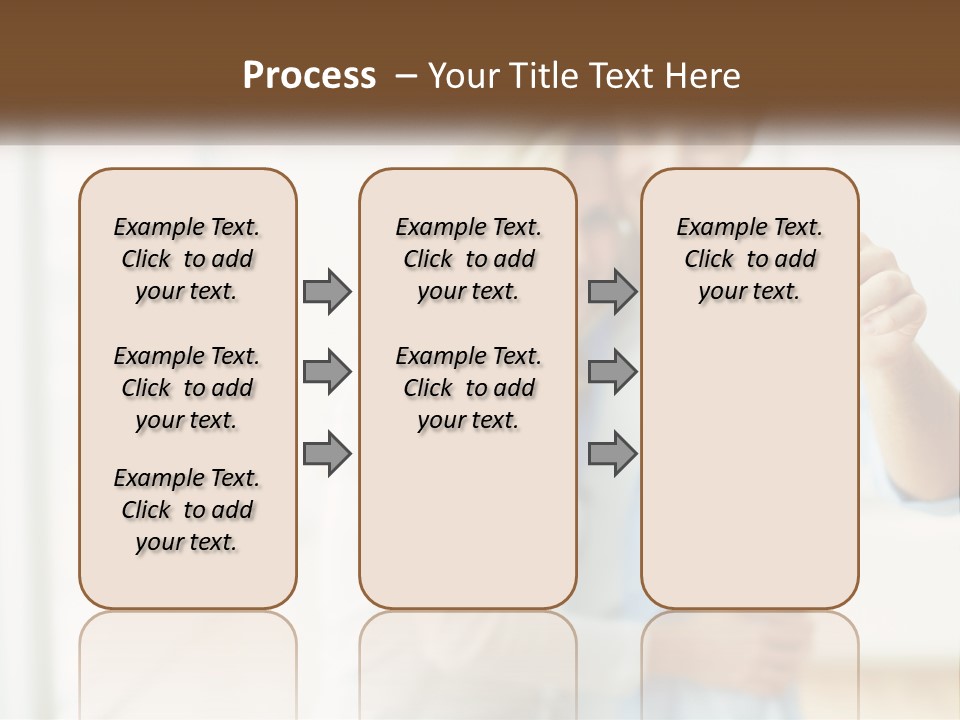 Process – Your Title Text Here

Example Text. Click to add your text.

Example Text. Click to add your text.

Example Text. Click to add your text.

Example Text. Click to add your text.

Example Text. Click to add your text.

Example Text. Click to add your text.